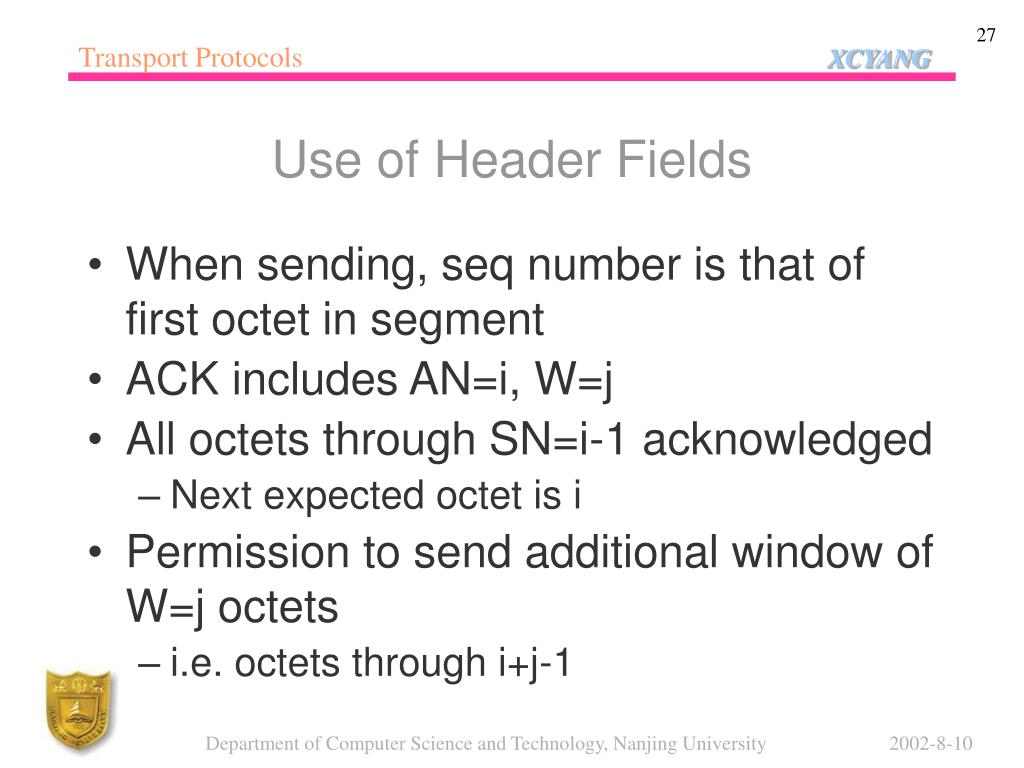 27

Transport Protocols

XCYANG

Use of Header Fields

• When sending, seq number is that of first octet in segment
• ACK includes AN=i, W=j
• All octets through SN=i-1 acknowledged
– Next expected octet is i
• Permission to send additional window of W=j octets
– i.e. octets through i+j-1

Department of Computer Science and Technology, Nanjing University

2002-8-10